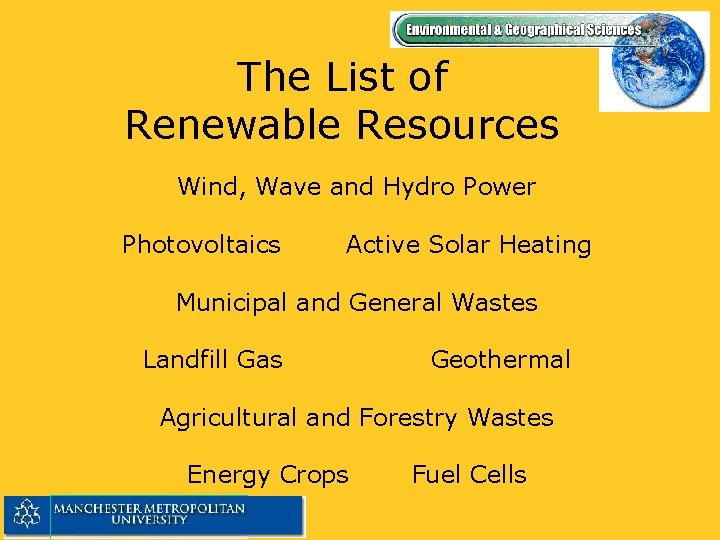 Environmental & Geographical Sciences

The List of
Renewable Resources

Wind, Wave and Hydro Power

Photovoltaics Active Solar Heating

Municipal and General Wastes

Landfill Gas Geothermal

Agricultural and Forestry Wastes

Energy Crops Fuel Cells

MANCHESTER METROPOLITAN UNIVERSITY